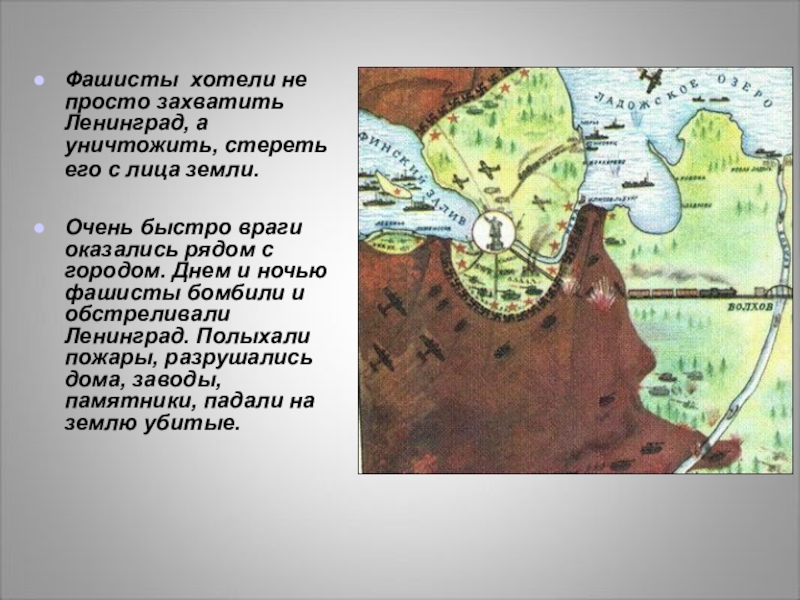 Фашисты хотели не просто захватить Ленинград, а уничтожить, стереть его с лица земли.

Очень быстро враги оказались рядом с городом. Днем и ночью фашисты бомбили и обстреливали Ленинград. Полыхали пожары, разрушались дома, заводы, памятники, падали на землю убитые.

ЛАДОЖСКОЕ ОЗЕРО

ФИНСКИЙ ЗАЛИВ

ВОЛХОВ